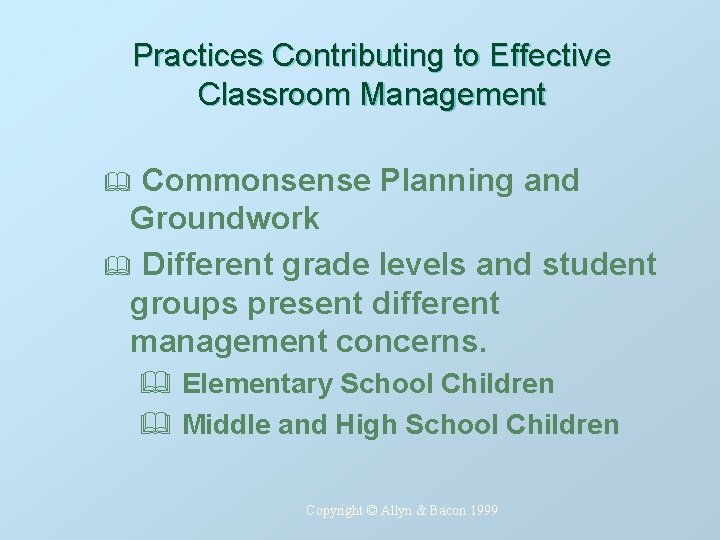 Practices Contributing to Effective Classroom Management

Commonsense Planning and Groundwork

Different grade levels and student groups present different management concerns.

Elementary School Children

Middle and High School Children

Copyright © Allyn & Bacon 1999